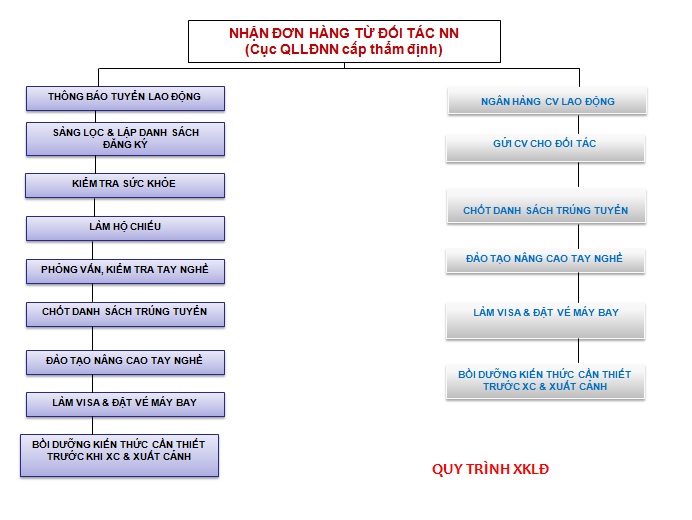 NHẬN ĐƠN HÀNG TỪ ĐỐI TÁC NN
(Cục QLLĐNN cấp thẩm định)

THÔNG BÁO TUYỂN LAO ĐỘNG

SÀNG LỌC & LẬP DANH SÁCH ĐĂNG KÝ

KIỂM TRA SỨC KHỎE

LÀM HỘ CHIẾU

PHỎNG VẤN, KIỂM TRA TAY NGHỀ

CHỐT DANH SÁCH TRÚNG TUYỂN

ĐÀO TẠO NÂNG CAO TAY NGHỀ

LÀM VISA & ĐẶT VÉ MÁY BAY

BỒI DƯỠNG KIẾN THỨC CẦN THIẾT TRƯỚC KHI XC & XUẤT CẢNH

NGÂN HÀNG CV LAO ĐỘNG

GỬI CV CHO ĐỐI TÁC

CHỐT DANH SÁCH TRÚNG TUYỂN

ĐÀO TẠO NÂNG CAO TAY NGHỀ

LÀM VISA & ĐẶT VÉ MÁY BAY

BỒI DƯỠNG KIẾN THỨC CẦN THIẾT TRƯỚC XC & XUẤT CẢNH

QUY TRÌNH XKLĐ